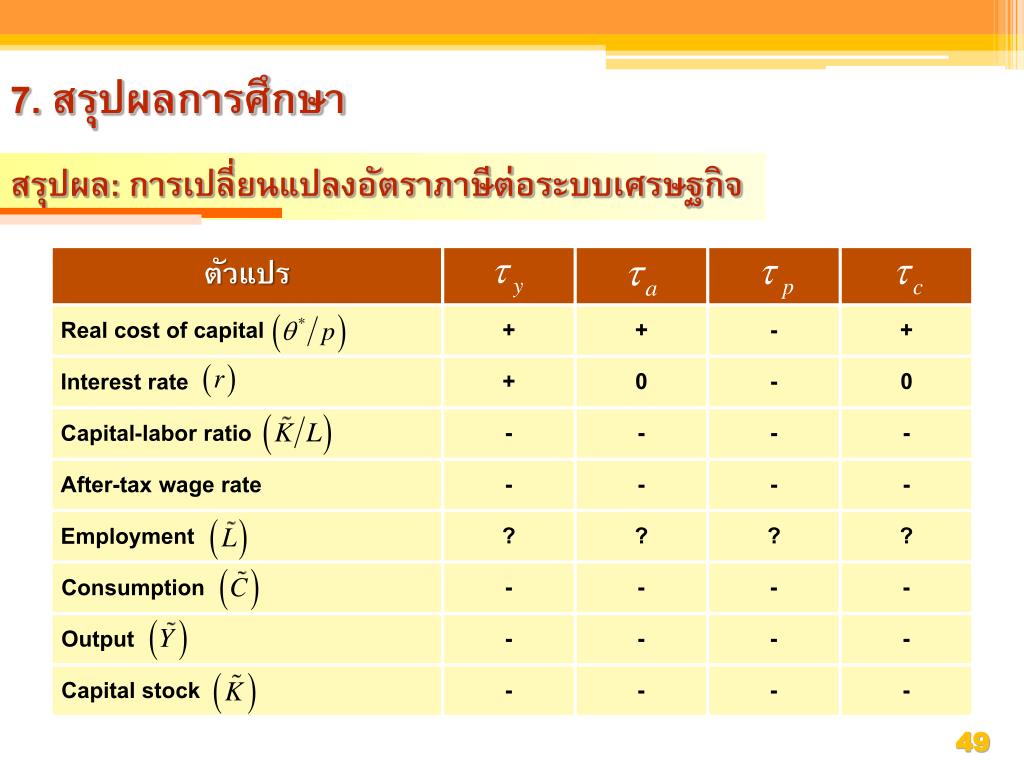 7. สรุปผลการศึกษา

สรุปผล: การเปลี่ยนแปลงอัตราภาษีต่อระบบเศรษฐกิจ

| ตัวแปร | $\tau_y$ | $\tau_a$ | $\tau_p$ | $\tau_c$ |
|---|---|---|---|---|
| Real cost of capital $\left(\theta^*/p\right)$ | + | + | - | + |
| Interest rate $(r)$ | + | 0 | - | 0 |
| Capital-labor ratio $\left(\tilde{K}/L\right)$ | - | - | - | - |
| After-tax wage rate | - | - | - | - |
| Employment $\left(\tilde{L}\right)$ | ? | ? | ? | ? |
| Consumption $\left(\tilde{C}\right)$ | - | - | - | - |
| Output $\left(\tilde{Y}\right)$ | - | - | - | - |
| Capital stock $\left(\tilde{K}\right)$ | - | - | - | - |

49